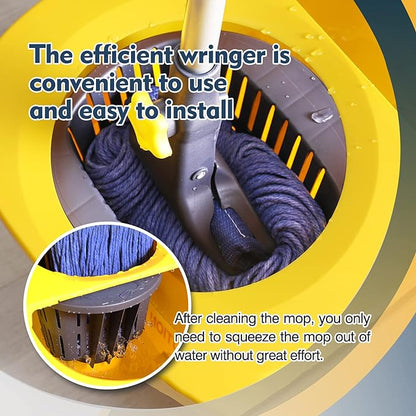 The efficient wringer is convenient to use and easy to install

After cleaning the mop, you only need to squeeze the mop out of water without great effort.